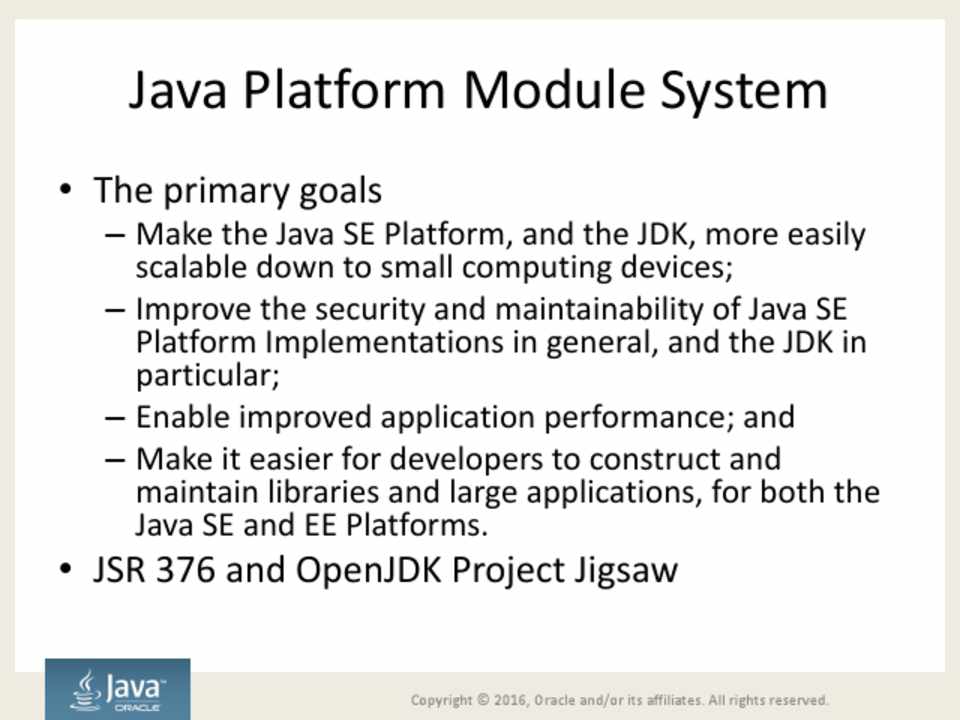 Java Platform Module System

• The primary goals
– Make the Java SE Platform, and the JDK, more easily scalable down to small computing devices;
– Improve the security and maintainability of Java SE Platform Implementations in general, and the JDK in particular;
– Enable improved application performance; and
– Make it easier for developers to construct and maintain libraries and large applications, for both the Java SE and EE Platforms.
• JSR 376 and OpenJDK Project Jigsaw

Java ORACLE

Copyright © 2016, Oracle and/or its affiliates. All rights reserved.